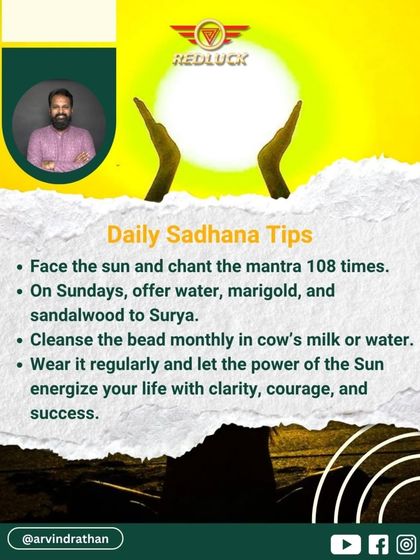 REDLUCK

Daily Sadhana Tips

• Face the sun and chant the mantra 108 times.
• On Sundays, offer water, marigold, and sandalwood to Surya.
• Cleanse the bead monthly in cow's milk or water.
• Wear it regularly and let the power of the Sun energize your life with clarity, courage, and success.

@arvindrathan